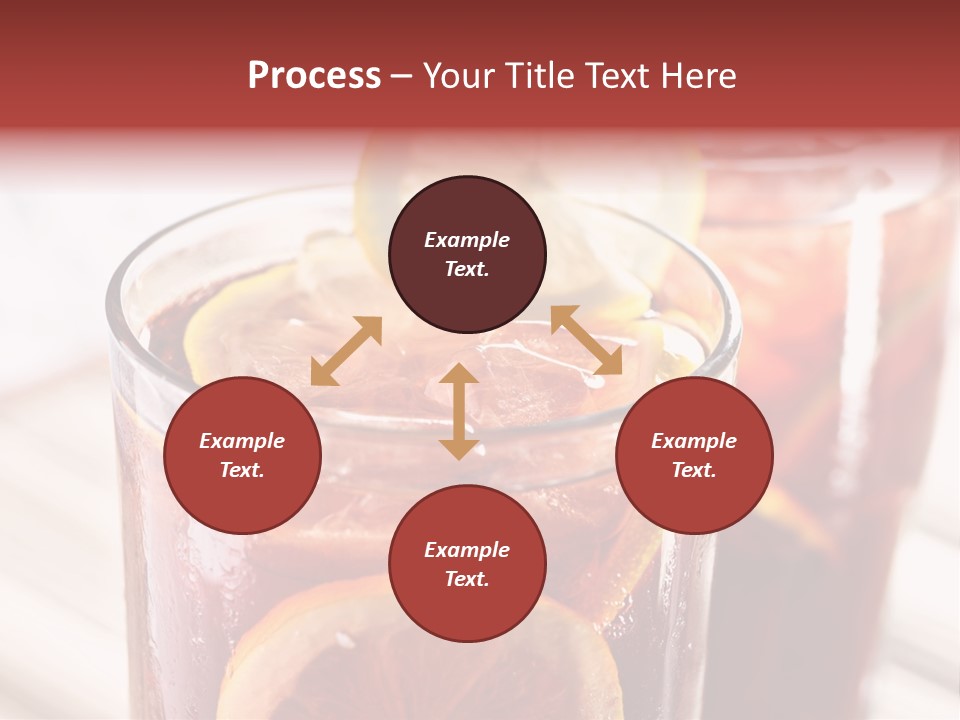 Process – Your Title Text Here

Example Text.

Example Text.

Example Text.

Example Text.